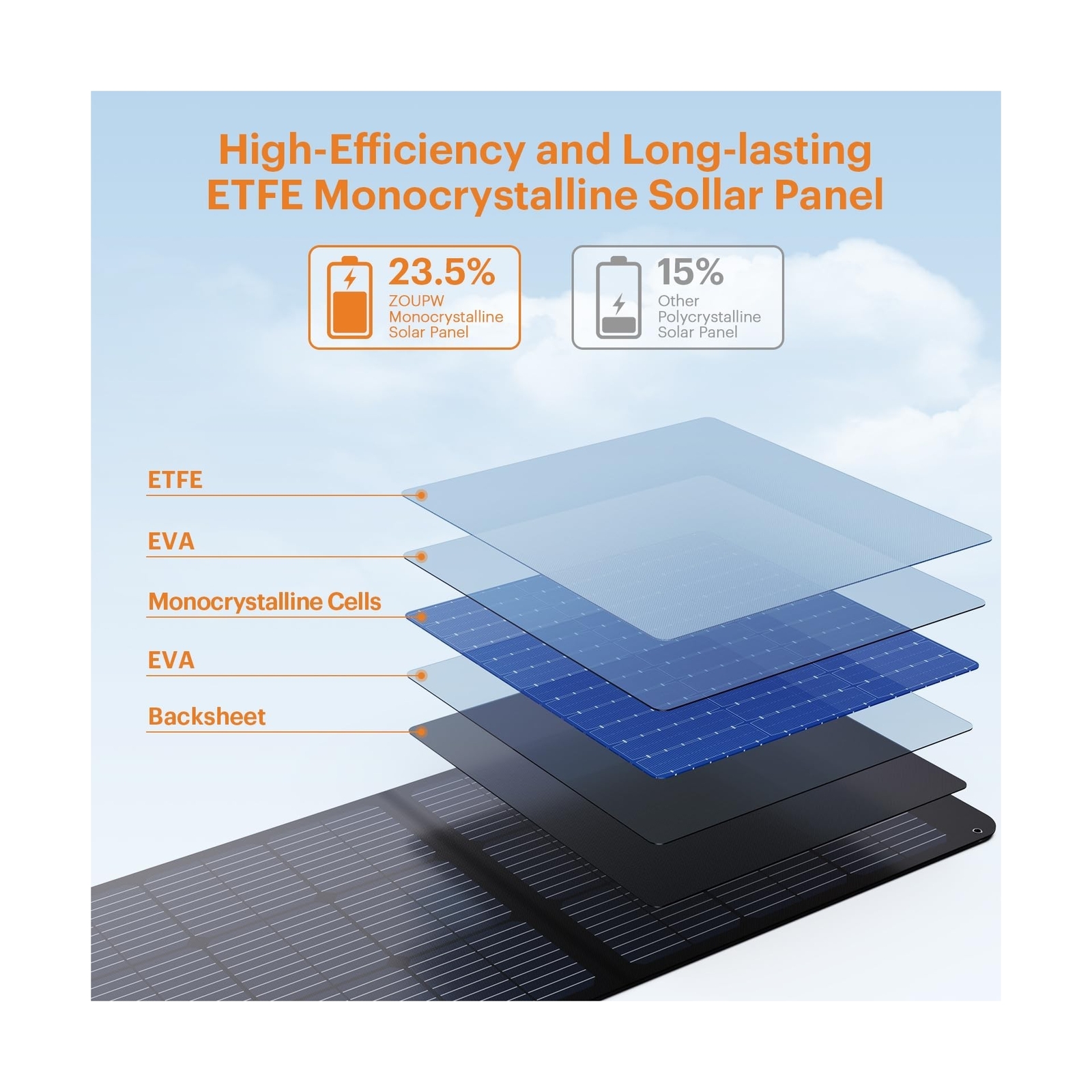 High-Efficiency and Long-lasting ETFE Monocrystalline Sollar Panel

23.5%
ZOUPW Monocrystalline Solar Panel

15%
Other Polycrystalline Solar Panel

ETFE

EVA

Monocrystalline Cells

EVA

Backsheet